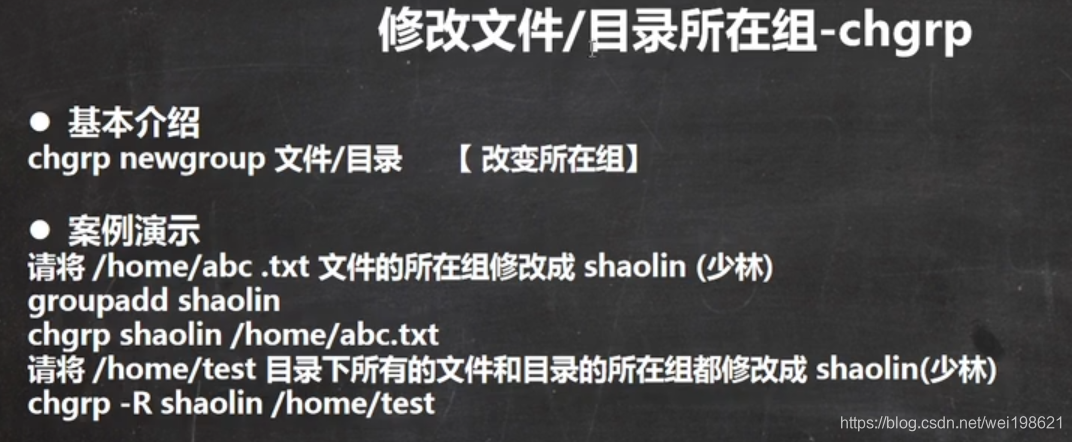 修改文件/目录所在组-chgrp

● 基本介绍
chgrp newgroup 文件/目录 【 改变所在组】

● 案例演示
请将 /home/abc .txt 文件的所在组修改成 shaolin (少林)
groupadd shaolin
chgrp shaolin /home/abc.txt
请将 /home/test 目录下所有的文件和目录的所在组都修改成 shaolin(少林)
chgrp -R shaolin /home/test

https://blog.csdn.net/wei198621